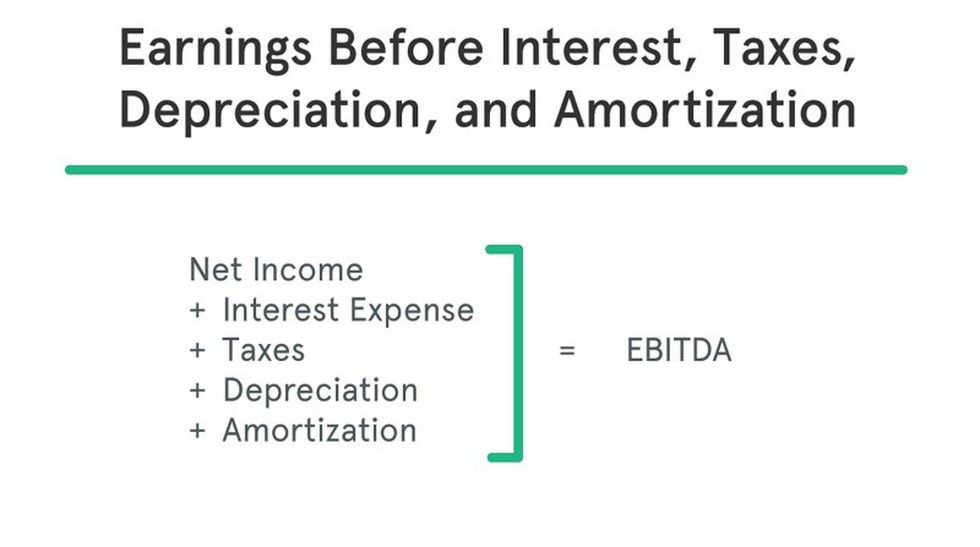 Earnings Before Interest, Taxes, Depreciation, and Amortization

Net Income
+ Interest Expense
+ Taxes
+ Depreciation
+ Amortization

= EBITDA